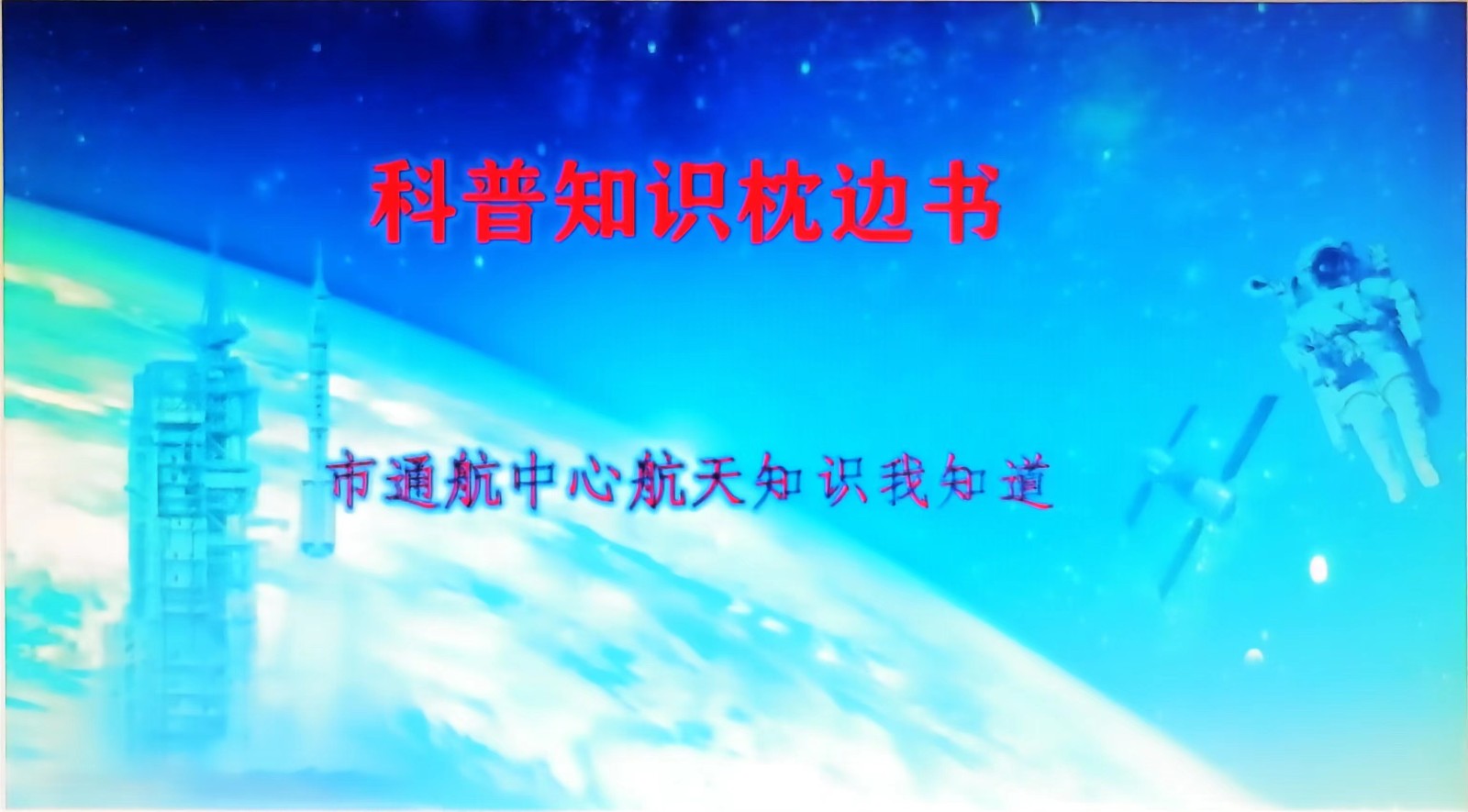 科普知识枕边书

市通航中心航天知识我知道